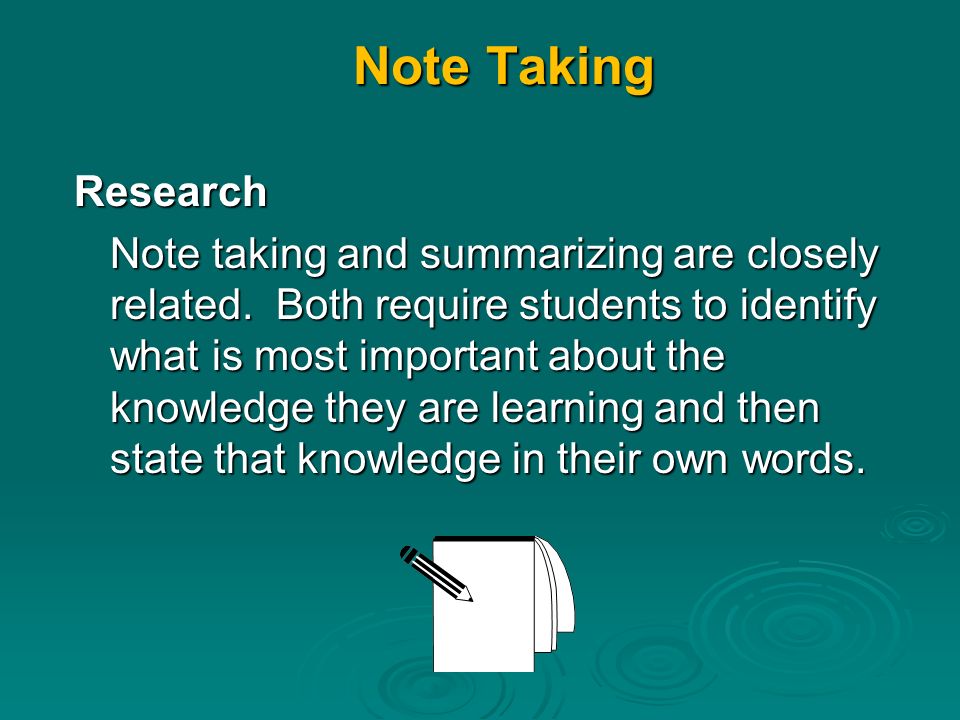 Note Taking

Research

Note taking and summarizing are closely related. Both require students to identify what is most important about the knowledge they are learning and then state that knowledge in their own words.